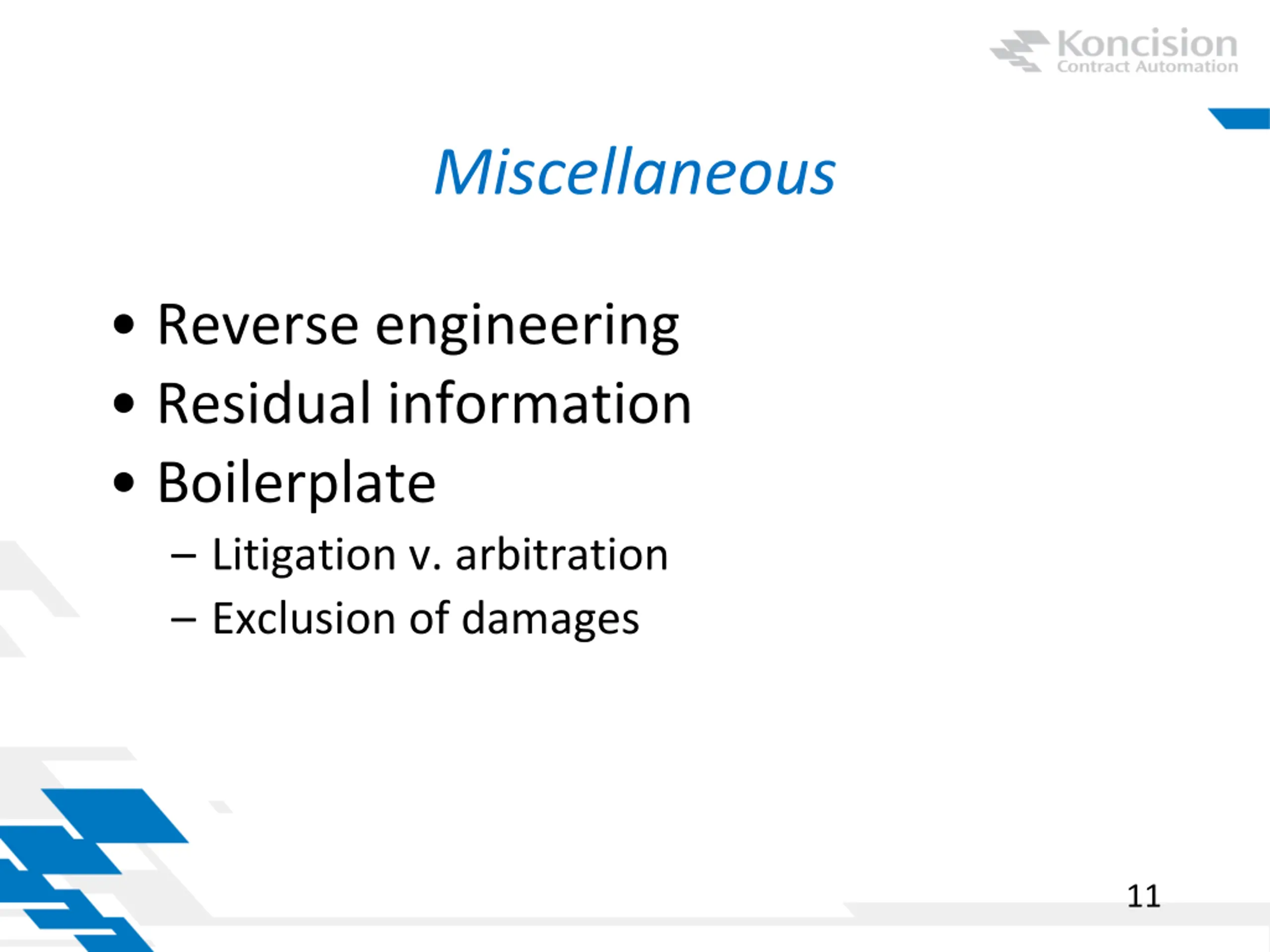 Koncision
Contract Automation

Miscellaneous

• Reverse engineering
• Residual information
• Boilerplate
– Litigation v. arbitration
– Exclusion of damages

11